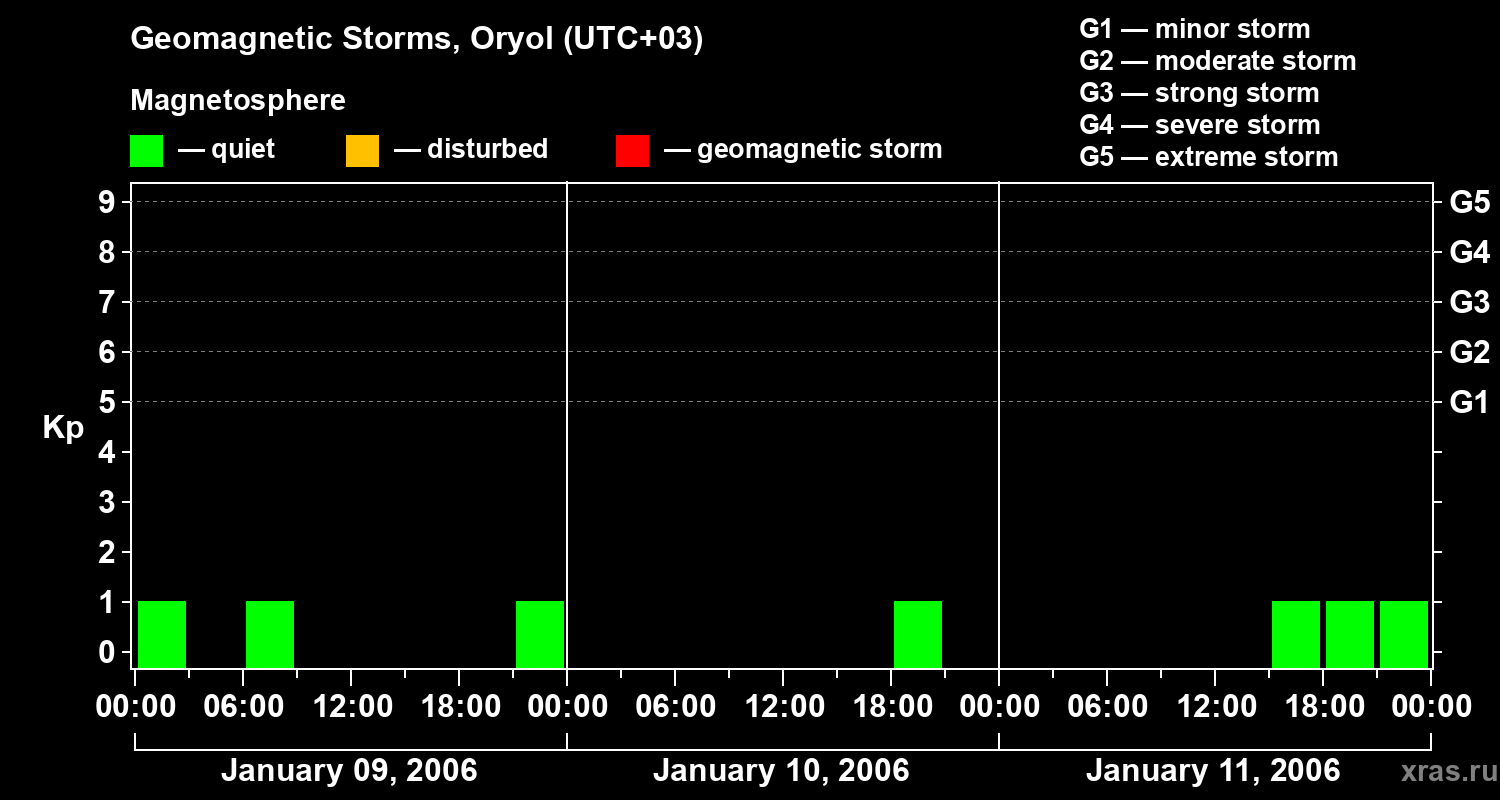 Geomagnetic Storms, Oryol (UTC+03)

Magnetosphere

— quiet — disturbed — geomagnetic storm

G1 — minor storm
G2 — moderate storm
G3 — strong storm
G4 — severe storm
G5 — extreme storm

Kp

9
8
7
6
5
4
3
2
1
0

G5
G4
G3
G2
G1

00:00 06:00 12:00 18:00 00:00 06:00 12:00 18:00 00:00 06:00 12:00 18:00 00:00

January 09, 2006
January 10, 2006
January 11, 2006

xras.ru